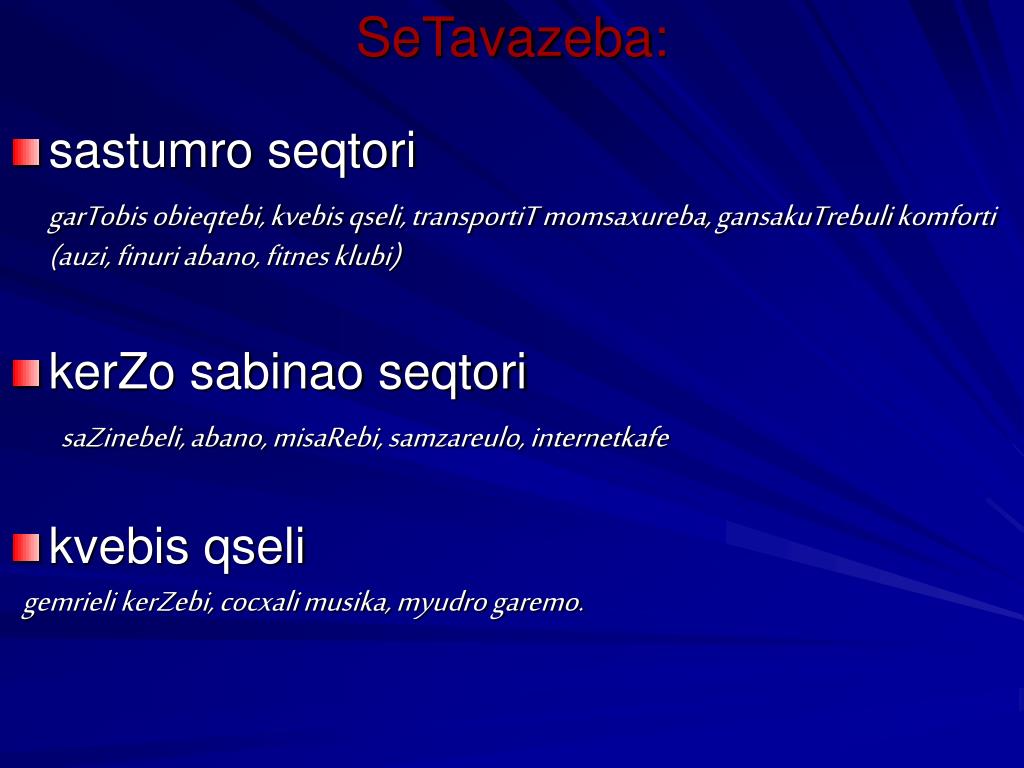 SeTavazeba:

sastumro seqtori

garTobis obieqtebi, kvebis qseli, transportiT momsaxureba, gansakuTrebuli komforti (auzi, finuri abano, fitnes klubi)

kerZo sabinao seqtori

saZinebeli, abano, misaRebi, samzareulo, internetkafe

kvebis qseli

gemrieli kerZebi, cocxali musika, myudro garemo.